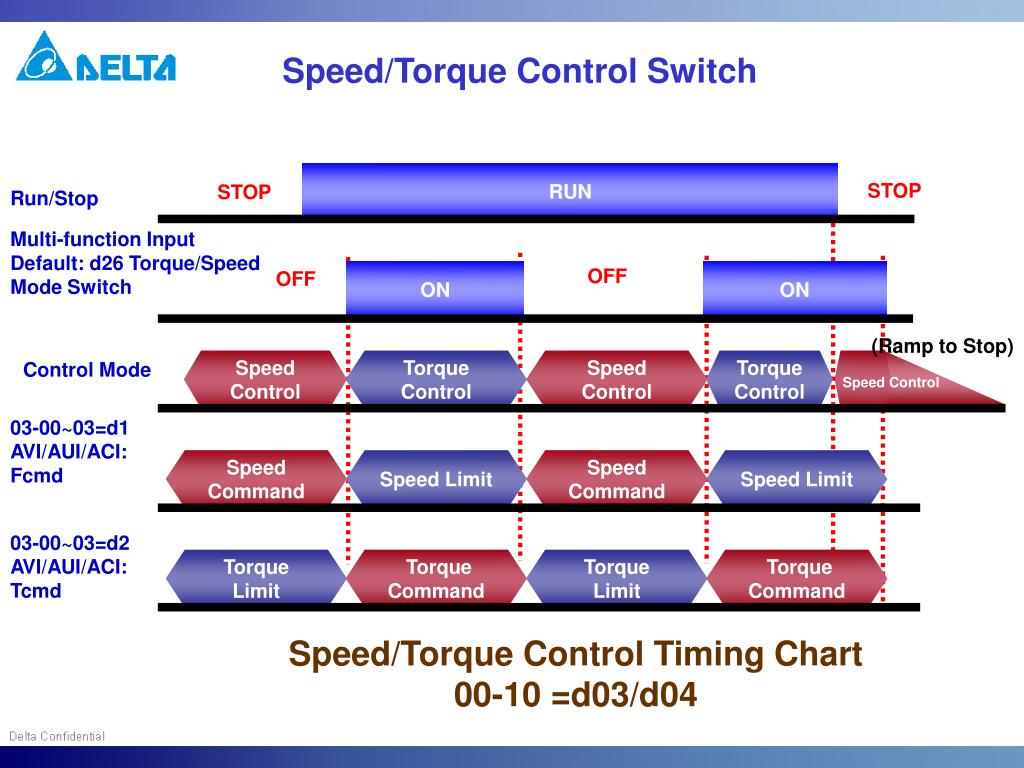 DELTA

Speed/Torque Control Switch

Run/Stop

STOP

RUN

STOP

Multi-function Input
Default: d26 Torque/Speed
Mode Switch

OFF

ON

OFF

ON

(Ramp to Stop)

Control Mode

Speed Control

Torque Control

Speed Control

Torque Control

Speed Control

03-00~03=d1
AVI/AUI/ACI:
Fcmd

Speed Command

Speed Limit

Speed Command

Speed Limit

03-00~03=d2
AVI/AUI/ACI:
Tcmd

Torque Limit

Torque Command

Torque Limit

Torque Command

Speed/Torque Control Timing Chart
00-10 =d03/d04

Delta Confidential